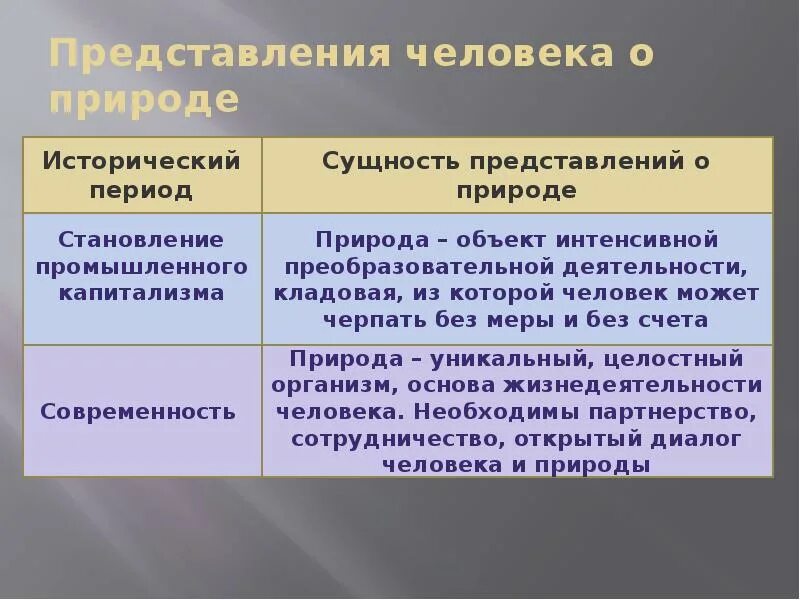 Представления человека о природе

| Исторический период | Сущность представлений о природе |
|---|---|
| Становление промышленного капитализма | Природа – объект интенсивной преобразовательной деятельности, кладовая, из которой человек может черпать без меры и без счета |
| Современность | Природа – уникальный, целостный организм, основа жизнедеятельности человека. Необходимы партнерство, сотрудничество, открытый диалог человека и природы |